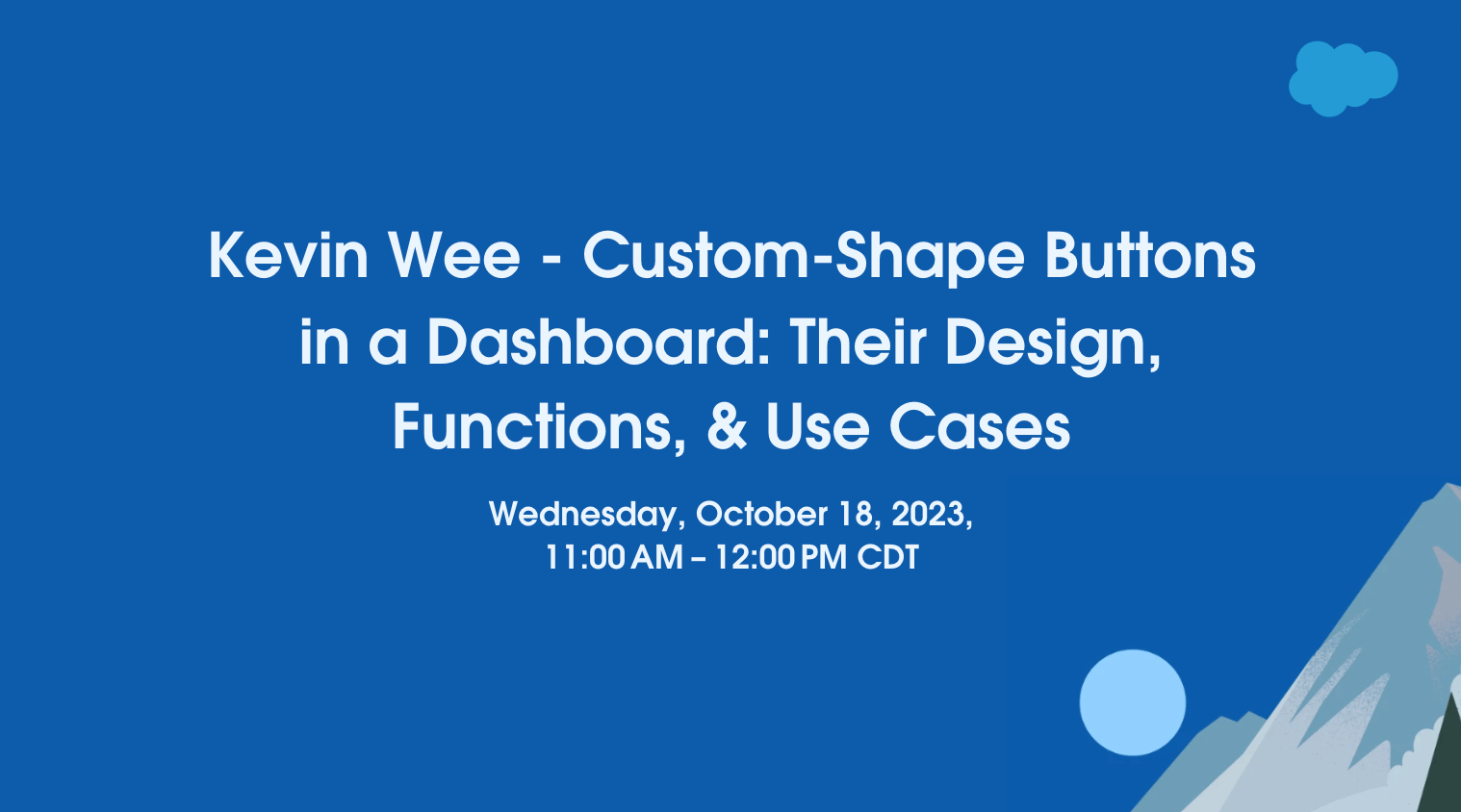 Kevin Wee - Custom-Shape Buttons in a Dashboard: Their Design, Functions, & Use Cases

Wednesday, October 18, 2023, 11:00 AM – 12:00 PM CDT